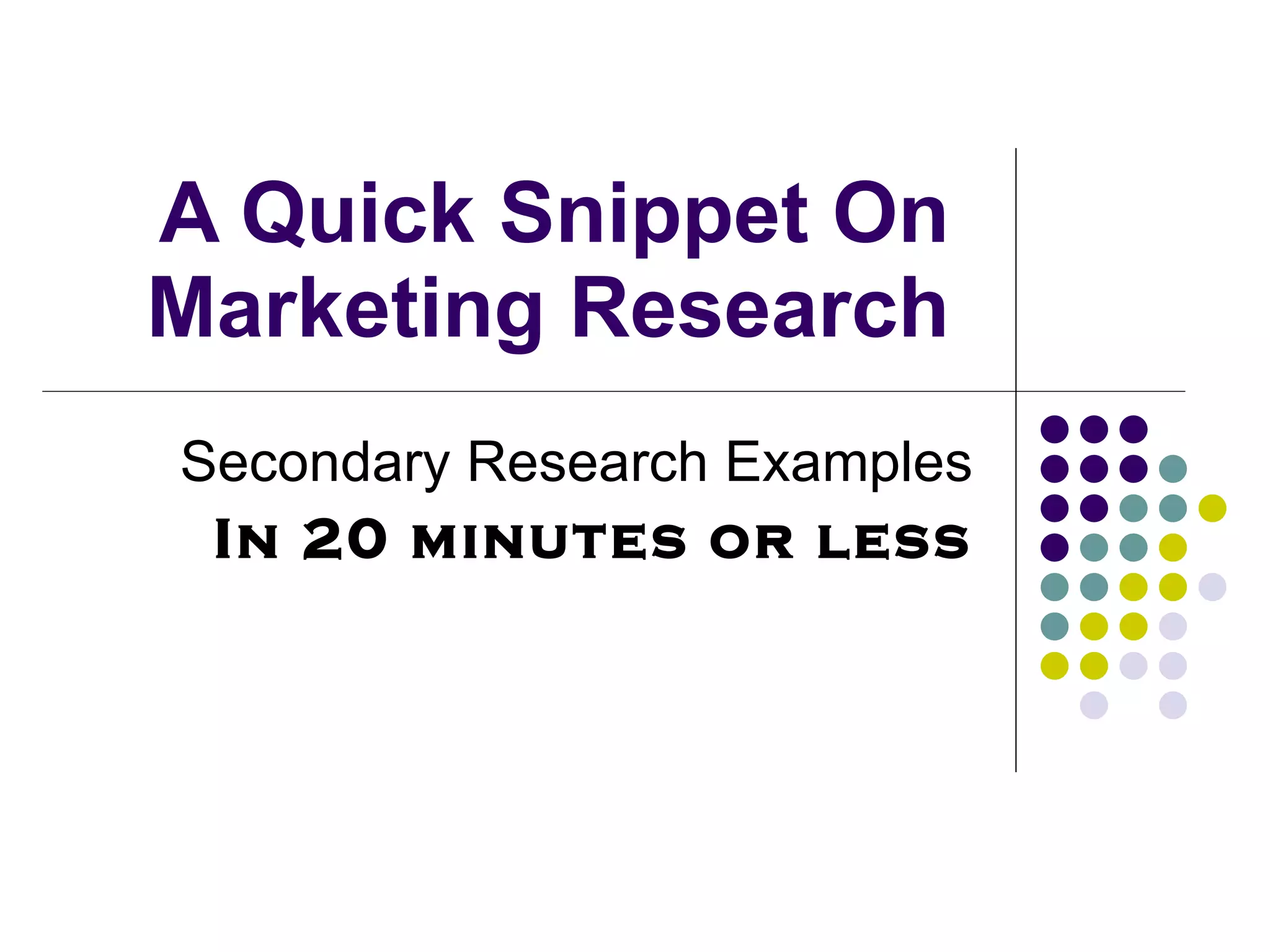 A Quick Snippet On Marketing Research

Secondary Research Examples

In 20 minutes or less